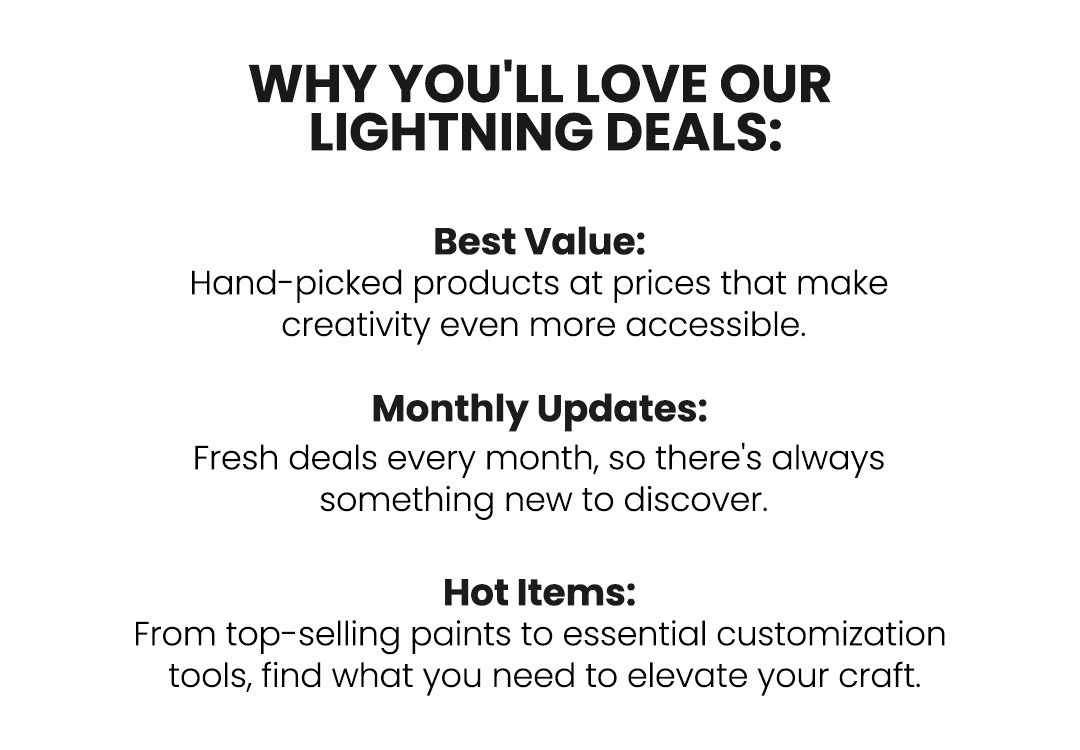 WHY YOU'LL LOVE OUR LIGHTNING DEALS:

Best Value:
Hand-picked products at prices that make creativity even more accessible.

Monthly Updates:
Fresh deals every month, so there's always something new to discover.

Hot Items:
From top-selling paints to essential customization tools, find what you need to elevate your craft.